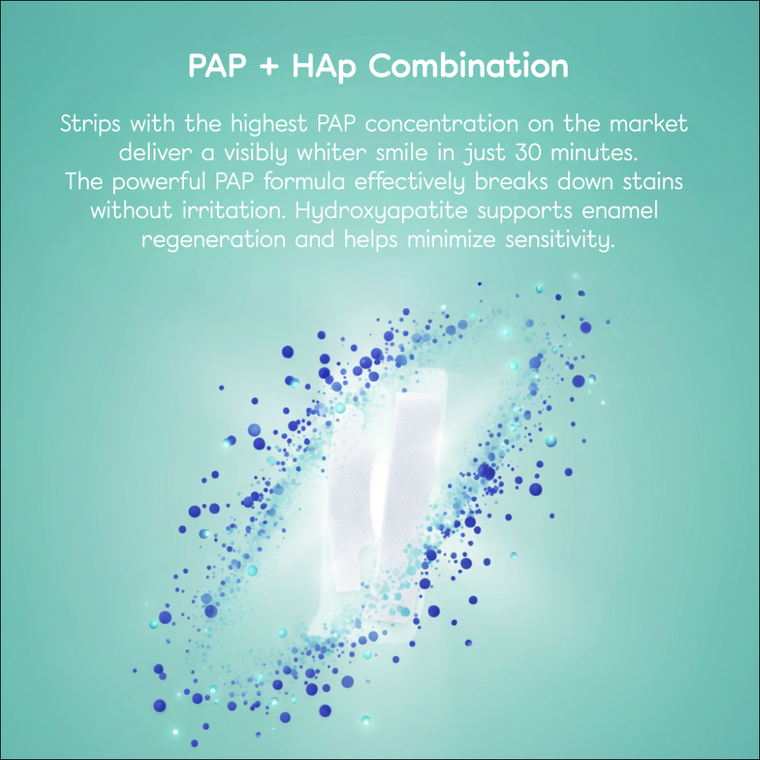 PAP + HAp Combination

Strips with the highest PAP concentration on the market deliver a visibly whiter smile in just 30 minutes.
The powerful PAP formula effectively breaks down stains without irritation. Hydroxyapatite supports enamel regeneration and helps minimize sensitivity.